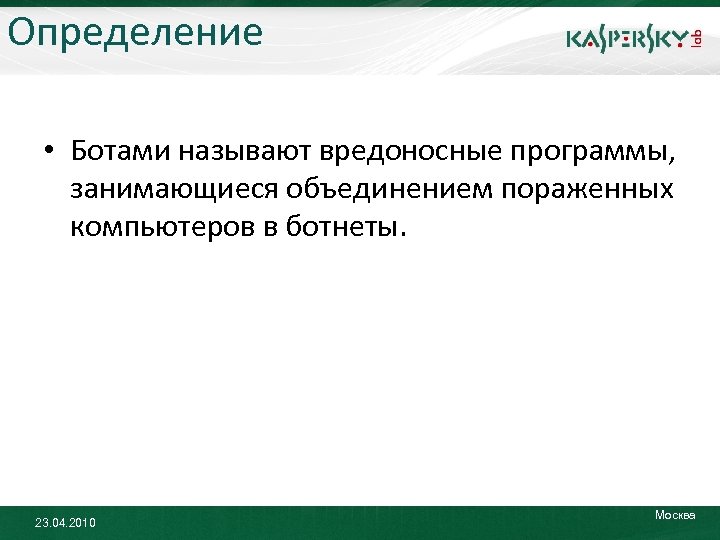 Определение

KASPERSKY lab

• Ботами называют вредоносные программы, занимающиеся объединением пораженных компьютеров в ботнеты.

23.04.2010

Москва